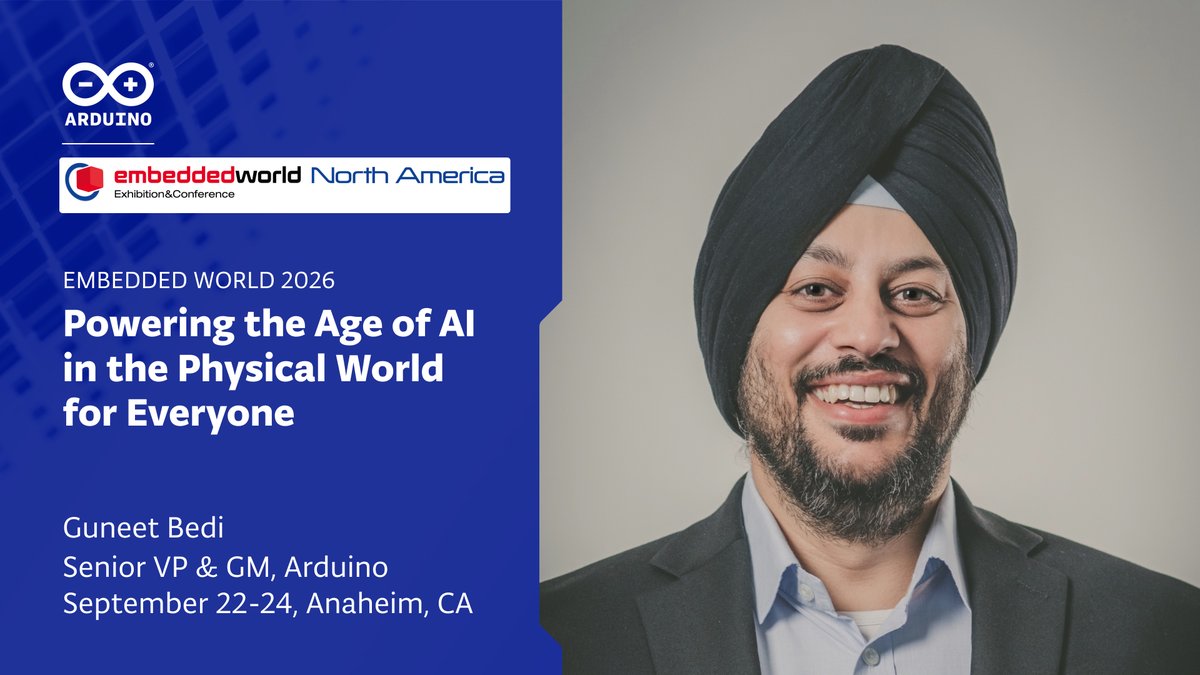 ARDUINO

embeddedworld North America
Exhibition&Conference

EMBEDDED WORLD 2026

Powering the Age of AI in the Physical World for Everyone

Guneet Bedi
Senior VP & GM, Arduino
September 22-24, Anaheim, CA